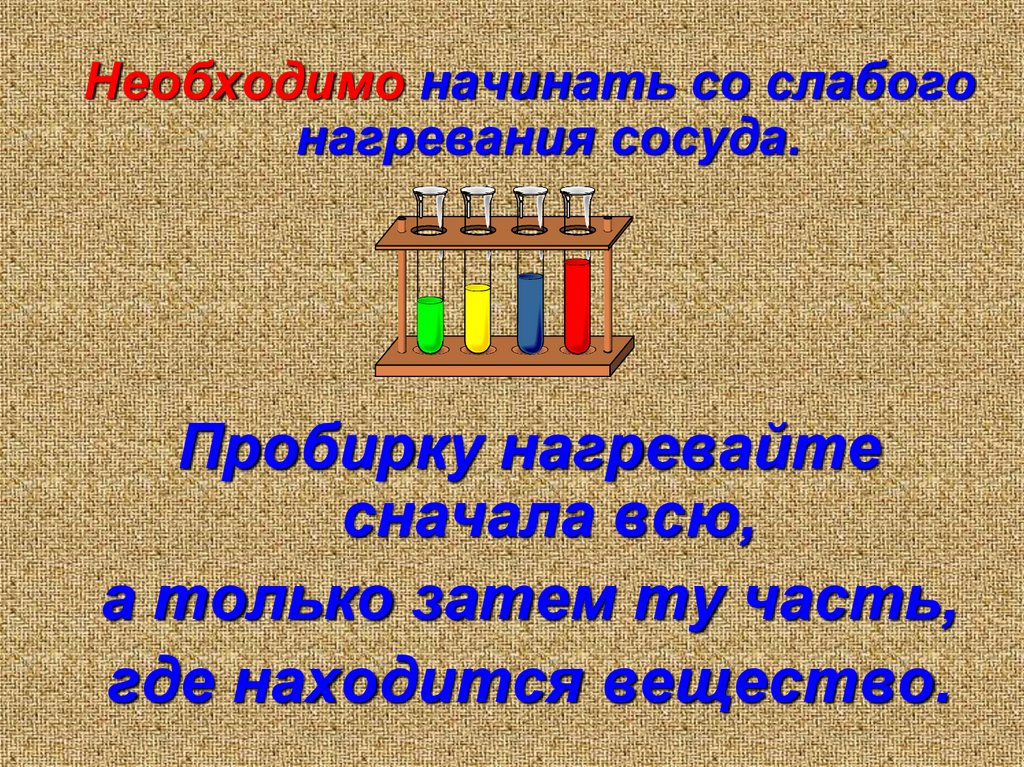 Необходимо начинать со слабого нагревания сосуда.

Пробирку нагревайте сначала всю,
а только затем ту часть,
где находится вещество.